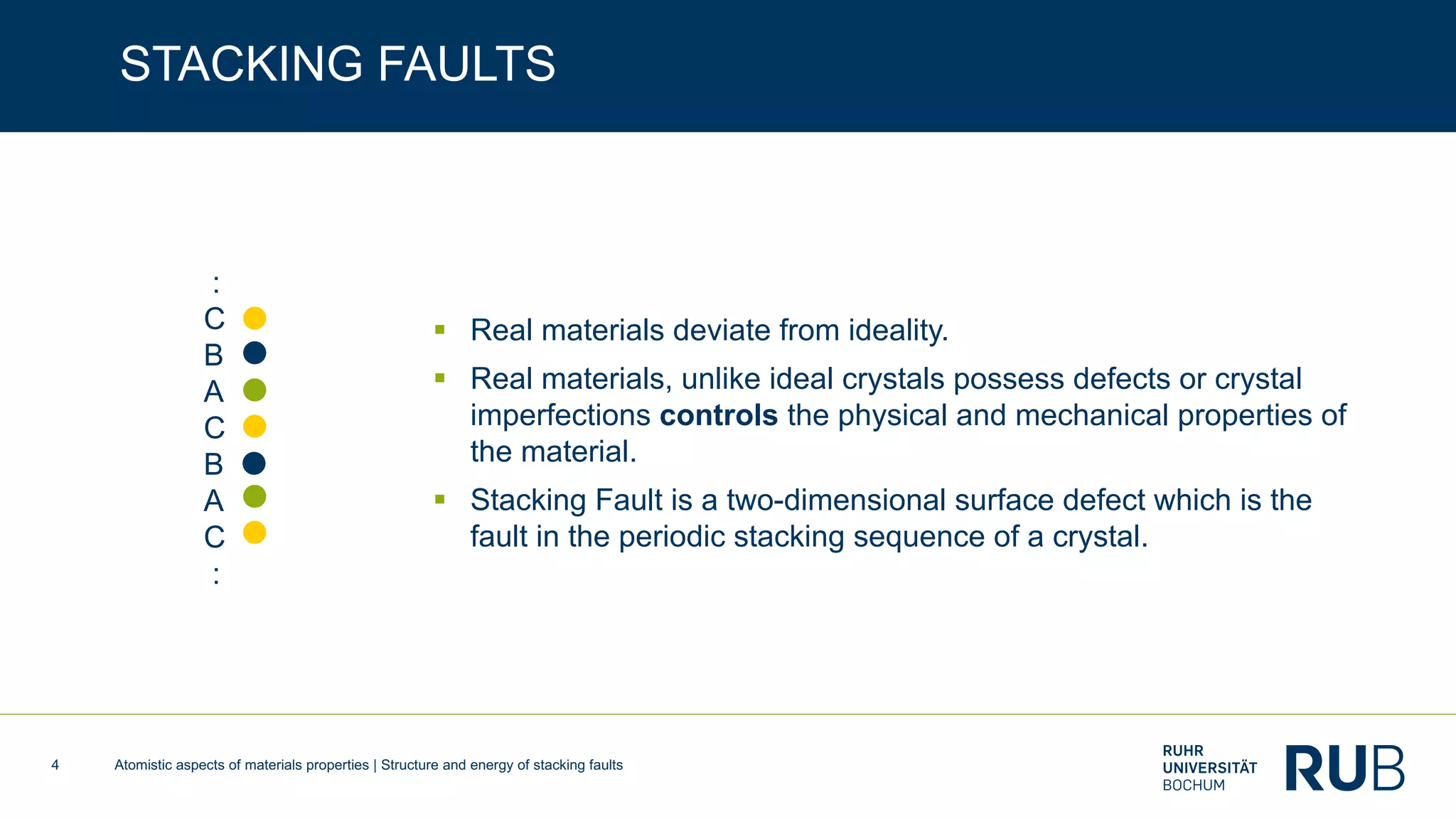 STACKING FAULTS

:
C
B
A
C
B
A
C
:

▪ Real materials deviate from ideality.
▪ Real materials, unlike ideal crystals possess defects or crystal imperfections **controls** the physical and mechanical properties of the material.
▪ Stacking Fault is a two-dimensional surface defect which is the fault in the periodic stacking sequence of a crystal.

4 Atomistic aspects of materials properties | Structure and energy of stacking faults

RUHR UNIVERSITÄT BOCHUM RUB